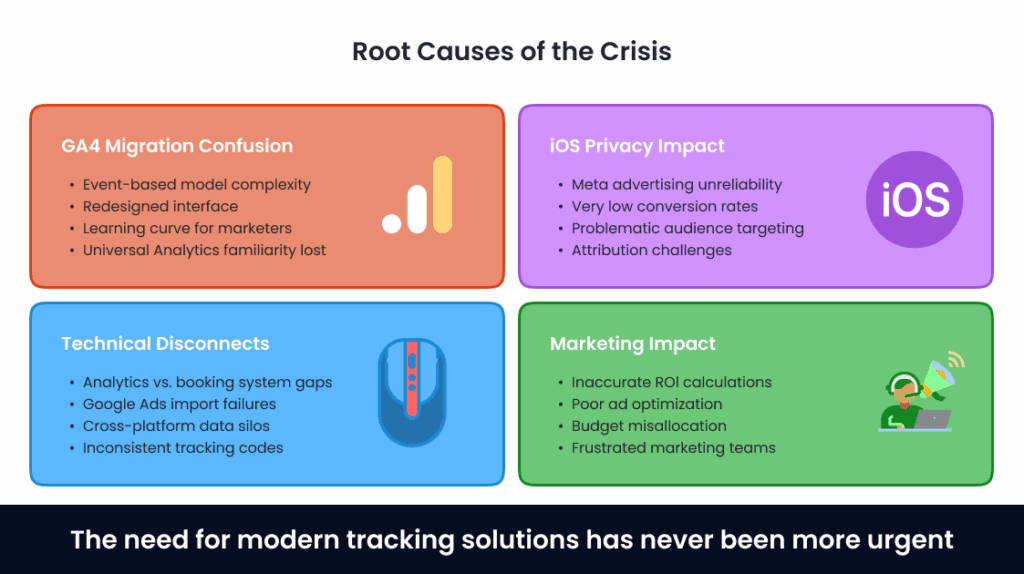 Root Causes of the Crisis

GA4 Migration Confusion
• Event-based model complexity
• Redesigned interface
• Learning curve for marketers
• Universal Analytics familiarity lost

iOS Privacy Impact
• Meta advertising unreliability
• Very low conversion rates
• Problematic audience targeting
• Attribution challenges

iOS

Technical Disconnects
• Analytics vs. booking system gaps
• Google Ads import failures
• Cross-platform data silos
• Inconsistent tracking codes

Marketing Impact
• Inaccurate ROI calculations
• Poor ad optimization
• Budget misallocation
• Frustrated marketing teams

The need for modern tracking solutions has never been more urgent